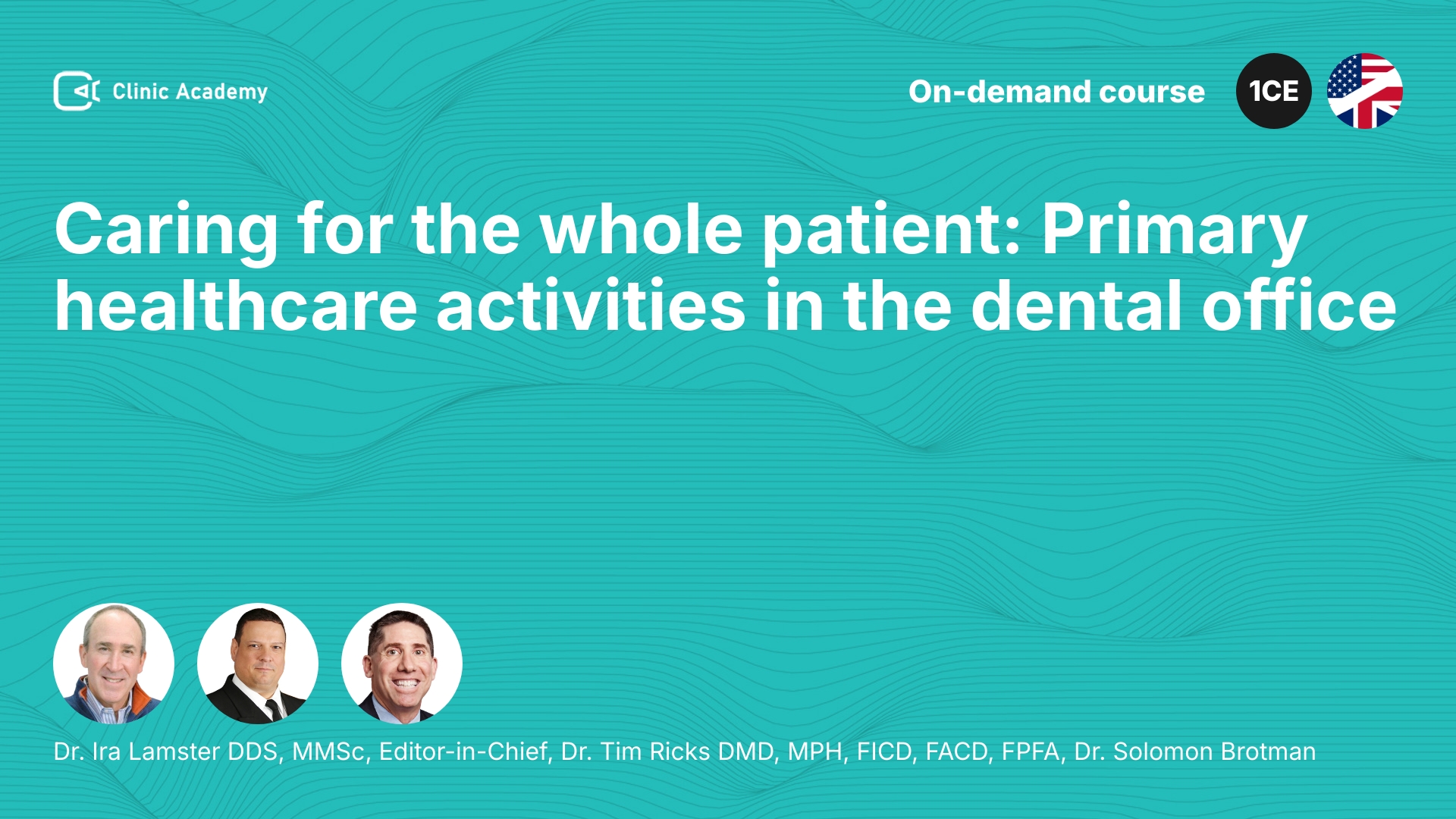 Clinic Academy

On-demand course

1CE

Caring for the whole patient: Primary healthcare activities in the dental office

Dr. Ira Lamster DDS, MMSc, Editor-in-Chief, Dr. Tim Ricks DMD, MPH, FICD, FACD, FPFA, Dr. Solomon Brotman